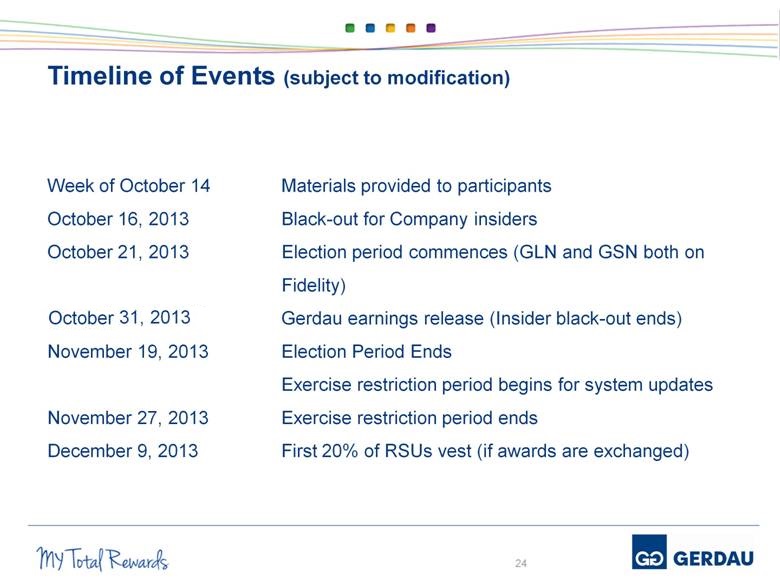 Timeline of Events (subject to modification)

| | |
|---|---|
| Week of October 14 | Materials provided to participants |
| October 16, 2013 | Black-out for Company insiders |
| October 21, 2013 | Election period commences (GLN and GSN both on Fidelity) |
| October 31, 2013 | Gerdau earnings release (Insider black-out ends) |
| November 19, 2013 | Election Period Ends |
| | Exercise restriction period begins for system updates |
| November 27, 2013 | Exercise restriction period ends |
| December 9, 2013 | First 20% of RSUs vest (if awards are exchanged) |

My Total Rewards

24

GG GERDAU